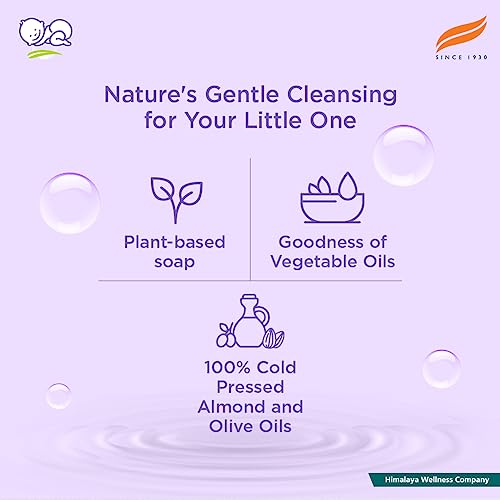 SINCE 1930

Nature's Gentle Cleansing for Your Little One

Plant-based soap

Goodness of Vegetable Oils

100% Cold Pressed Almond and Olive Oils

Himalaya Wellness Company